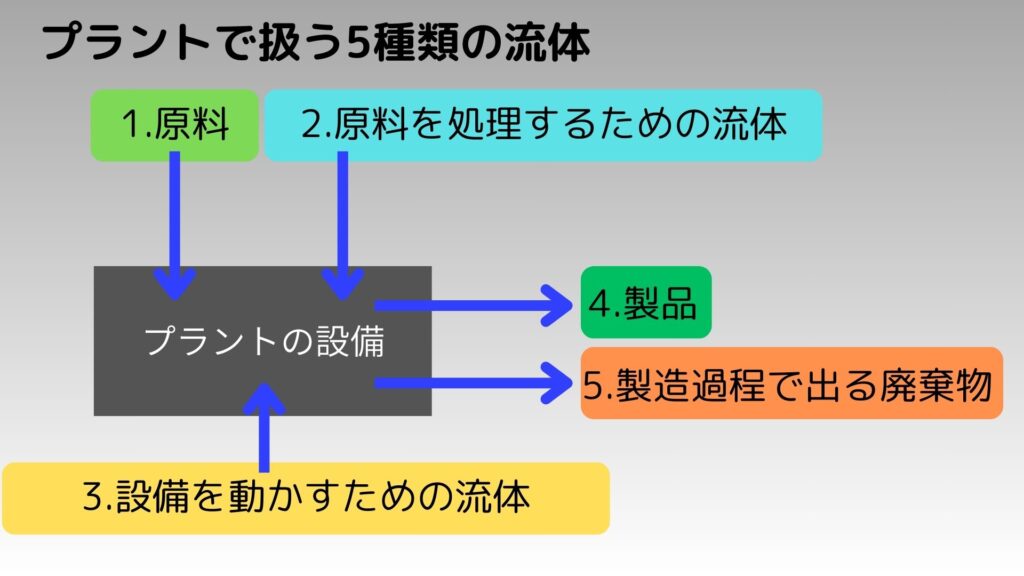 プラントで扱う5種類の流体

1.原料

2.原料を処理するための流体

プラントの設備

4.製品

5.製造過程で出る廃棄物

3.設備を動かすための流体